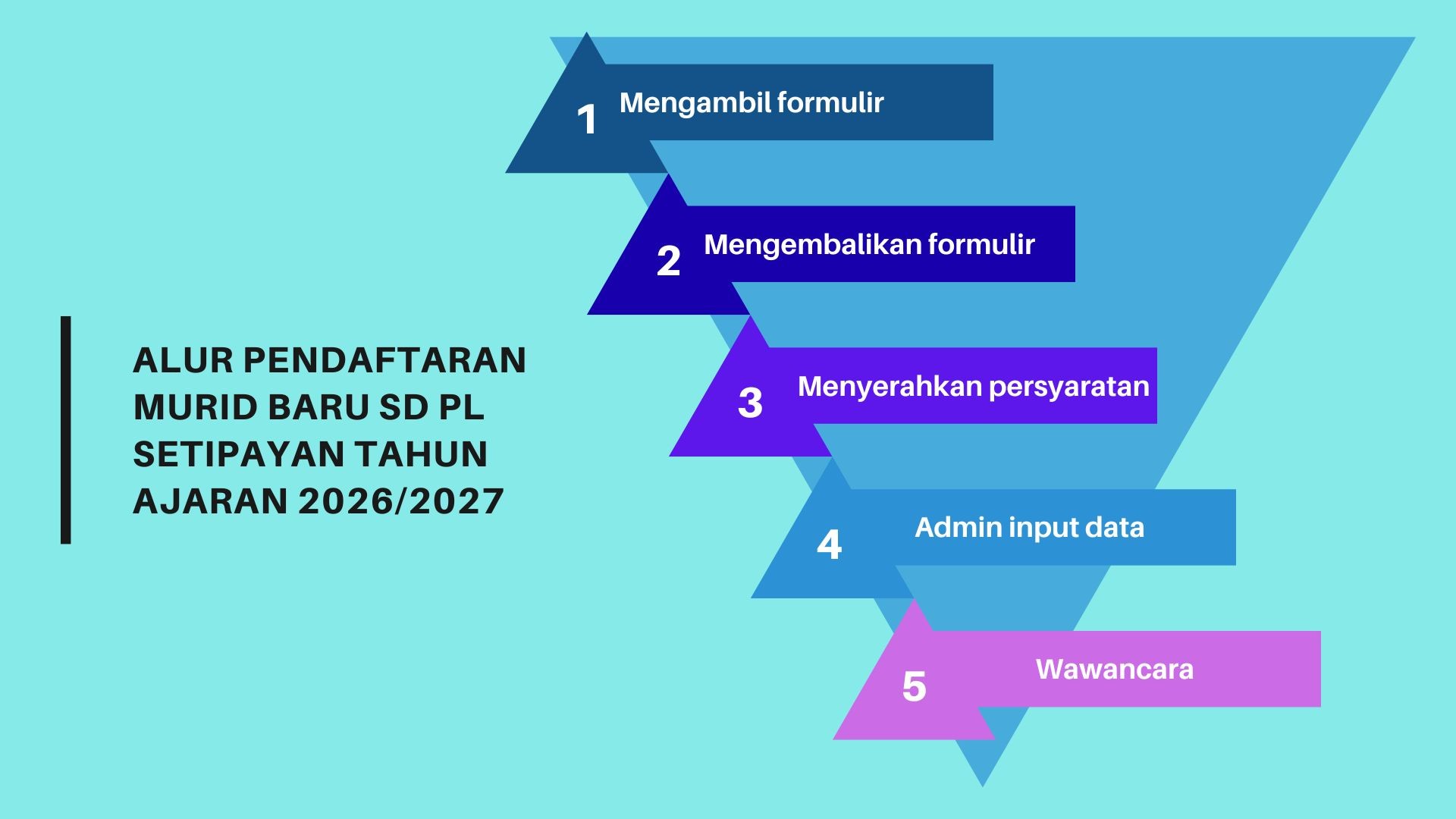 ALUR PENDAFTARAN MURID BARU SD PL SETIPAYAN TAHUN AJARAN 2026/2027

1 Mengambil formulir

2 Mengembalikan formulir

3 Menyerahkan persyaratan

4 Admin input data

5 Wawancara